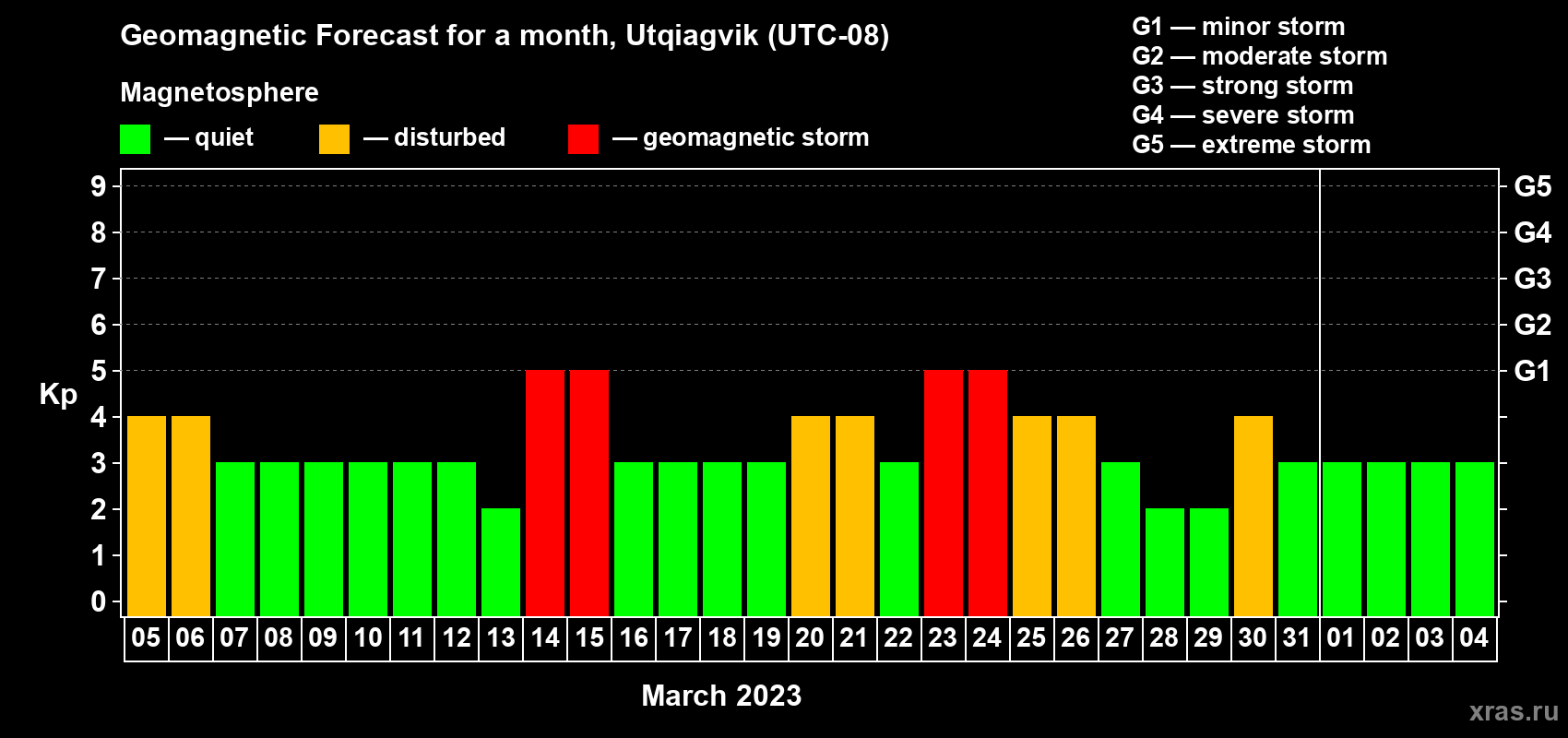 Geomagnetic Forecast for a month, Utqiagvik (UTC-08)

Magnetosphere

— quiet — disturbed — geomagnetic storm

G1 — minor storm
G2 — moderate storm
G3 — strong storm
G4 — severe storm
G5 — extreme storm

Kp

9
8
7
6
5
4
3
2
1
0

G5
G4
G3
G2
G1

05 06 07 08 09 10 11 12 13 14 15 16 17 18 19 20 21 22 23 24 25 26 27 28 29 30 31 01 02 03 04

March 2023

xras.ru